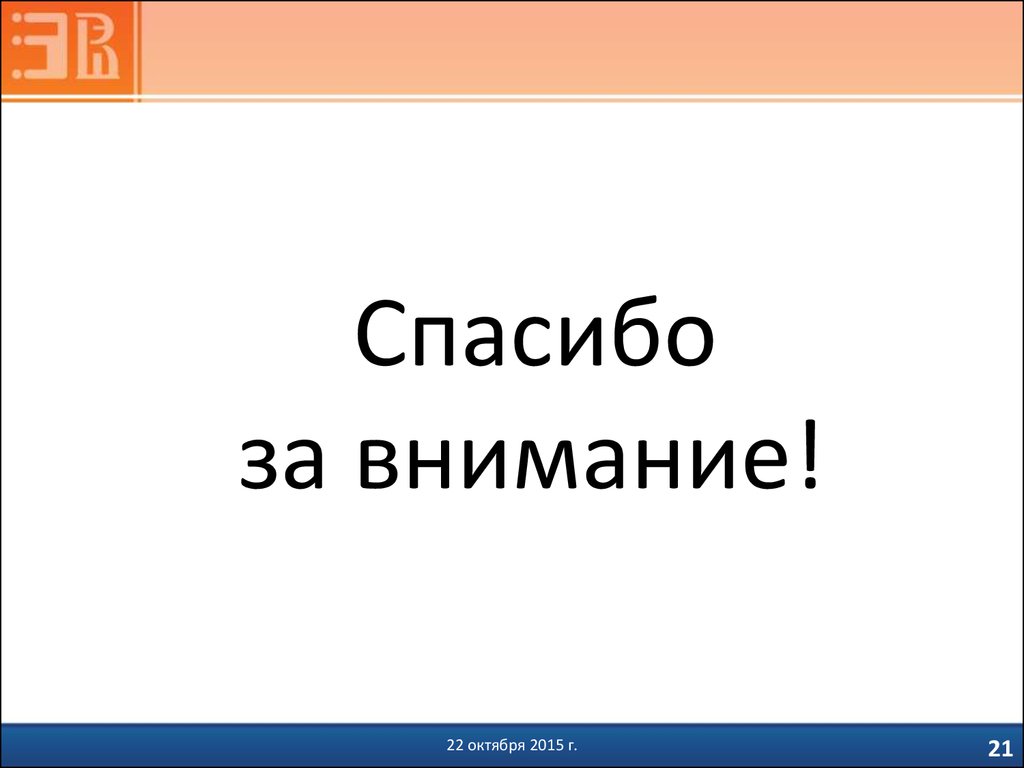 Спасибо
за внимание!

22 октября 2015 г.

21